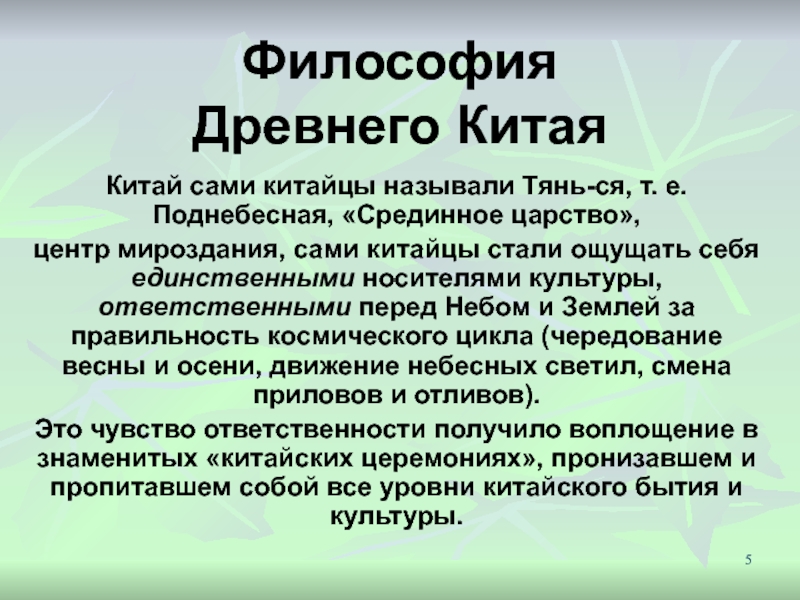 Философия Древнего Китая

Китай сами китайцы называли Тянь-ся, т. е. Поднебесная, «Срединное царство»,

центр мироздания, сами китайцы стали ощущать себя единственными носителями культуры, ответственными перед Небом и Землей за правильность космического цикла (чередование весны и осени, движение небесных светил, смена приловов и отливов).

Это чувство ответственности получило воплощение в знаменитых «китайских церемониях», пронизавшем и пропитавшем собой все уровни китайского бытия и культуры.

5